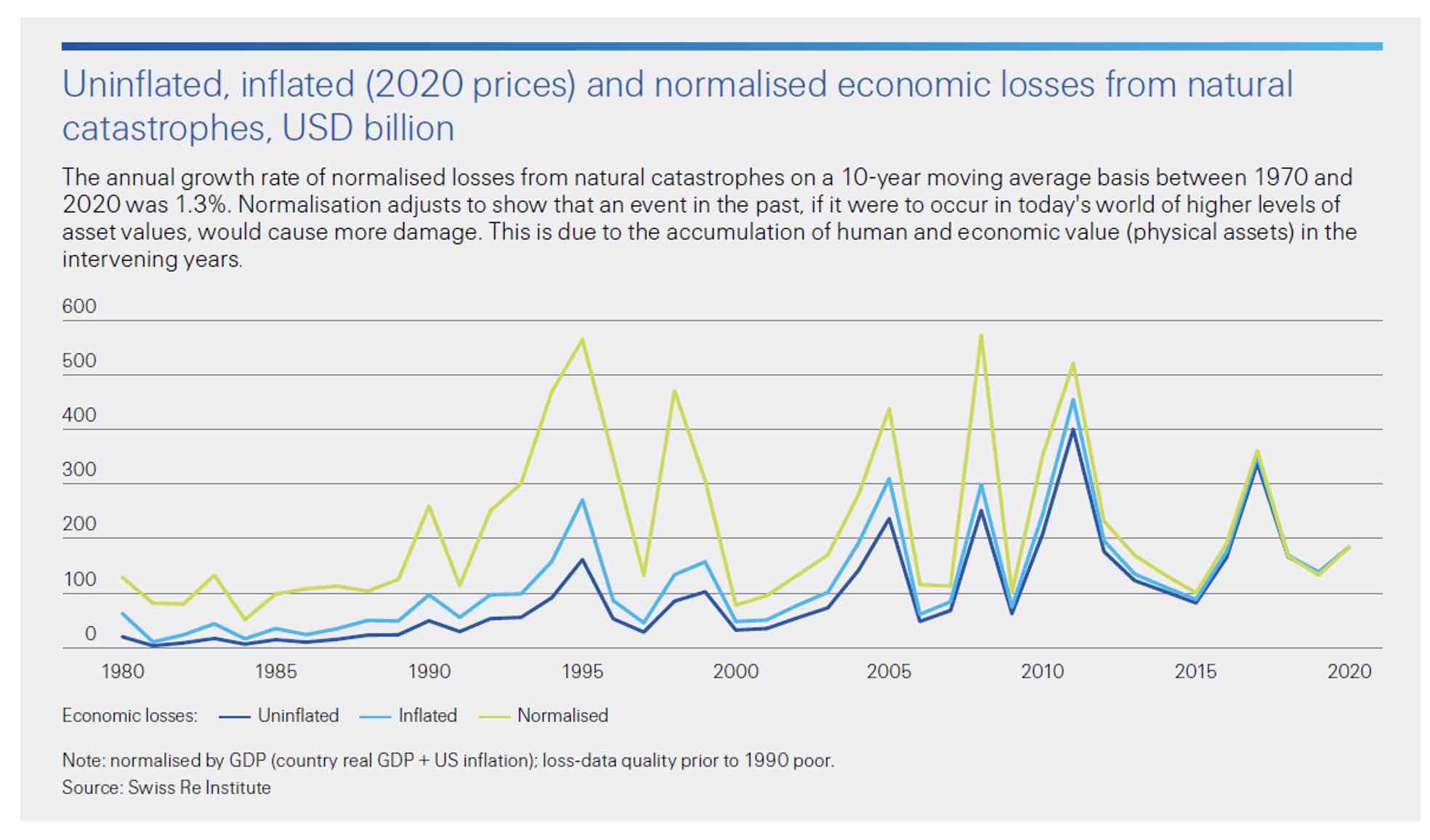 Uninflated, inflated (2020 prices) and normalised economic losses from natural catastrophes, USD billion

The annual growth rate of normalised losses from natural catastrophes on a 10-year moving average basis between 1970 and 2020 was 1.3%. Normalisation adjusts to show that an event in the past, if it were to occur in today's world of higher levels of asset values, would cause more damage. This is due to the accumulation of human and economic value (physical assets) in the intervening years.

600
500
400
300
200
100
0

1980 1985 1990 1995 2000 2005 2010 2015 2020

Economic losses: Uninflated Inflated Normalised

Note: normalised by GDP (country real GDP + US inflation); loss-data quality prior to 1990 poor.
Source: Swiss Re Institute